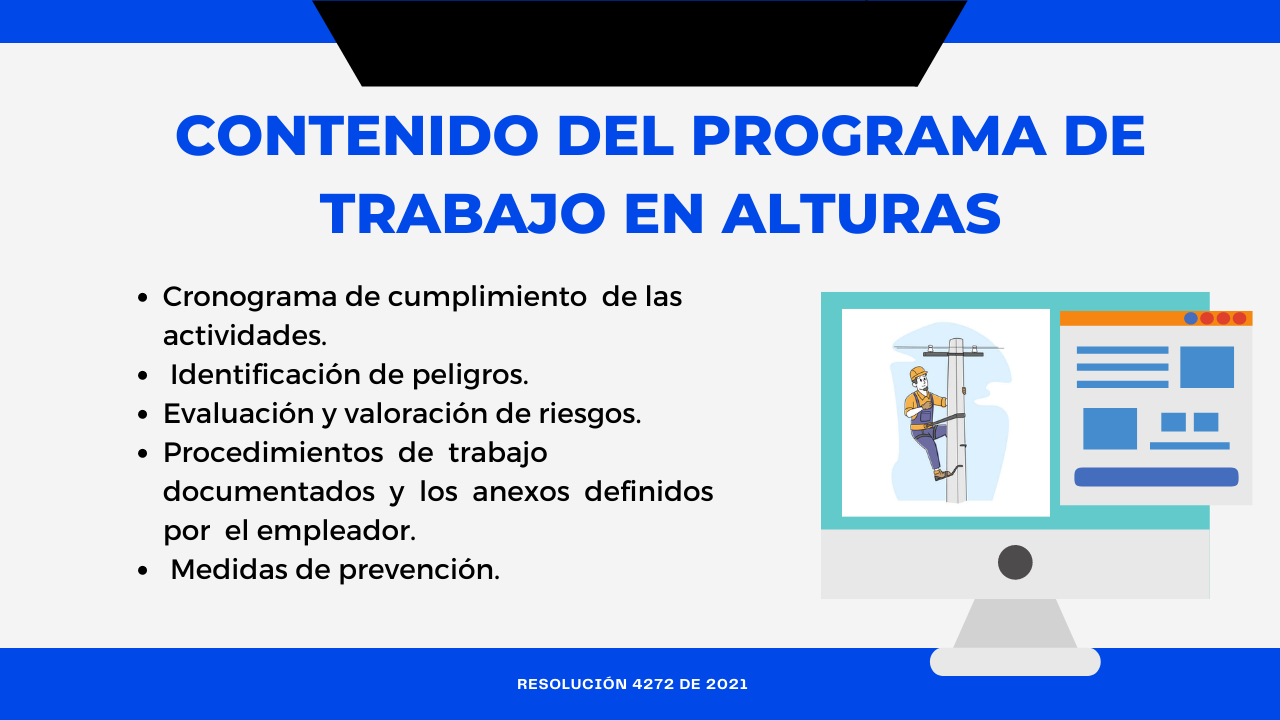 CONTENIDO DEL PROGRAMA DE TRABAJO EN ALTURAS

- Cronograma de cumplimiento de las actividades.
- Identificación de peligros.
- Evaluación y valoración de riesgos.
- Procedimientos de trabajo documentados y los anexos definidos por el empleador.
- Medidas de prevención.

RESOLUCIÓN 4272 DE 2021